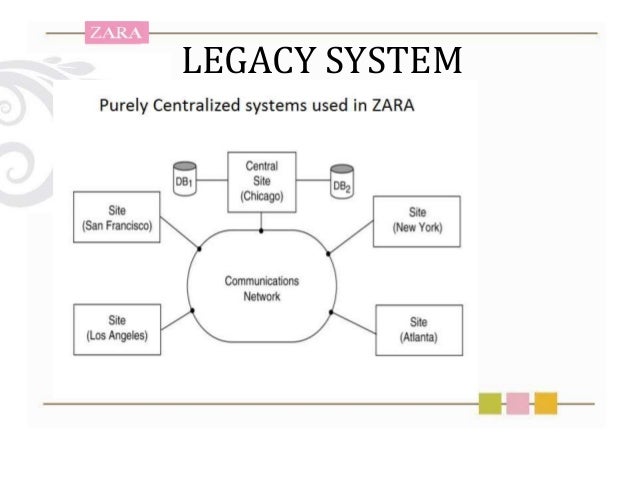 ZARA

LEGACY SYSTEM

Purely Centralized systems used in ZARA

$DB_1$

Central Site (Chicago)

$DB_2$

Site (San Francisco)

Site (New York)

Communications Network

Site (Los Angeles)

Site (Atlanta)